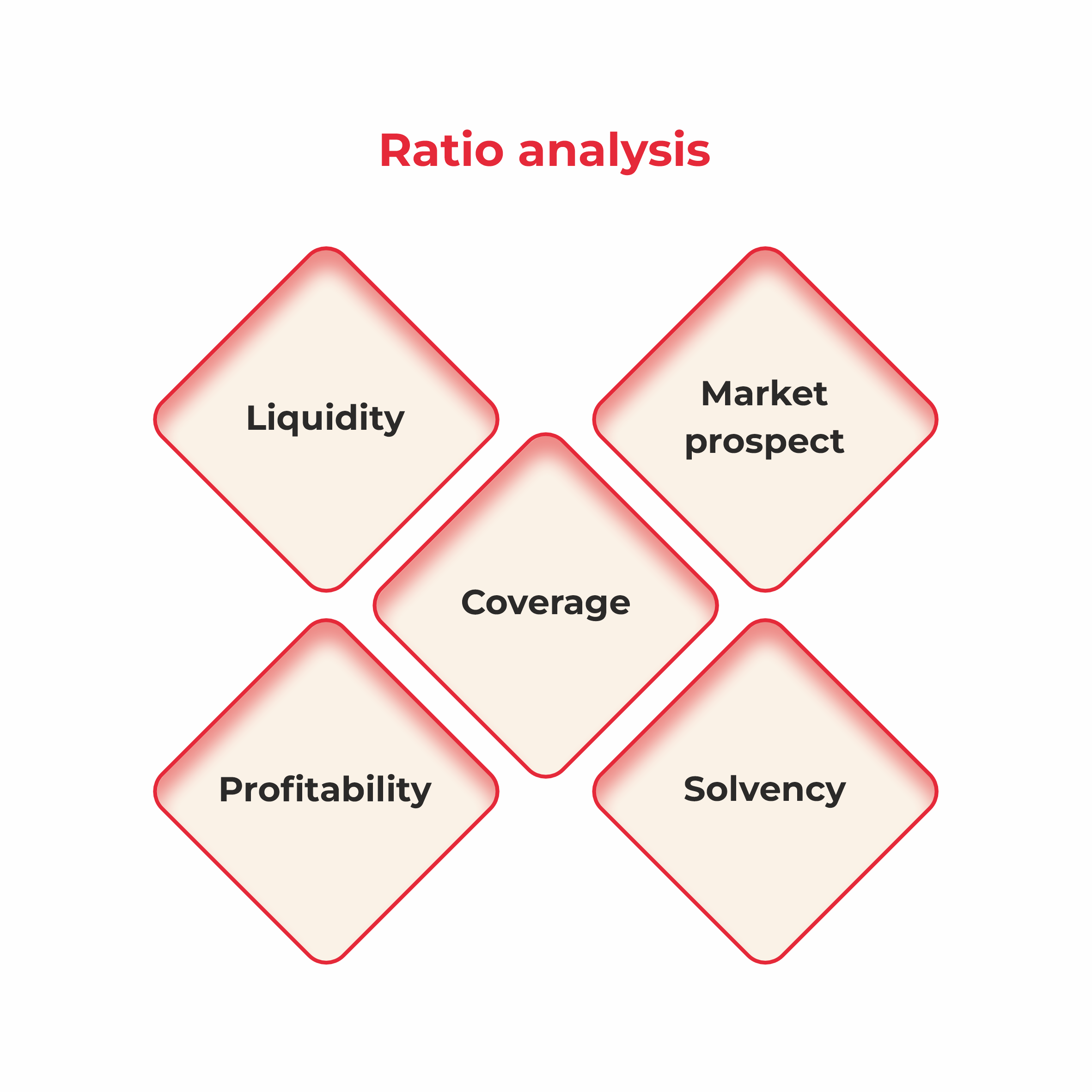 Ratio analysis

Liquidity

Market prospect

Coverage

Profitability

Solvency